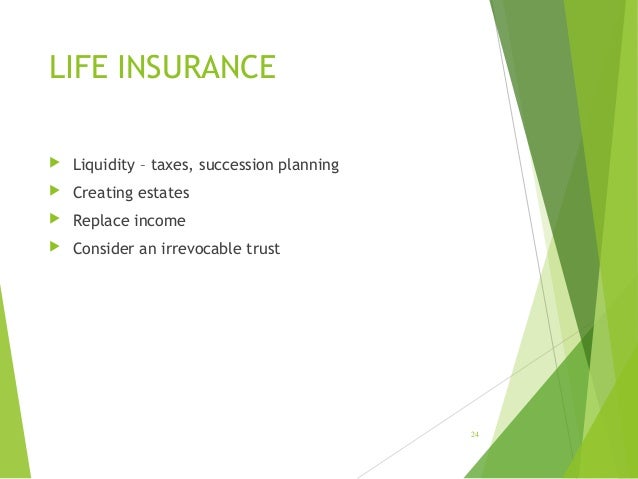 LIFE INSURANCE

Liquidity – taxes, succession planning

Creating estates

Replace income

Consider an irrevocable trust

24